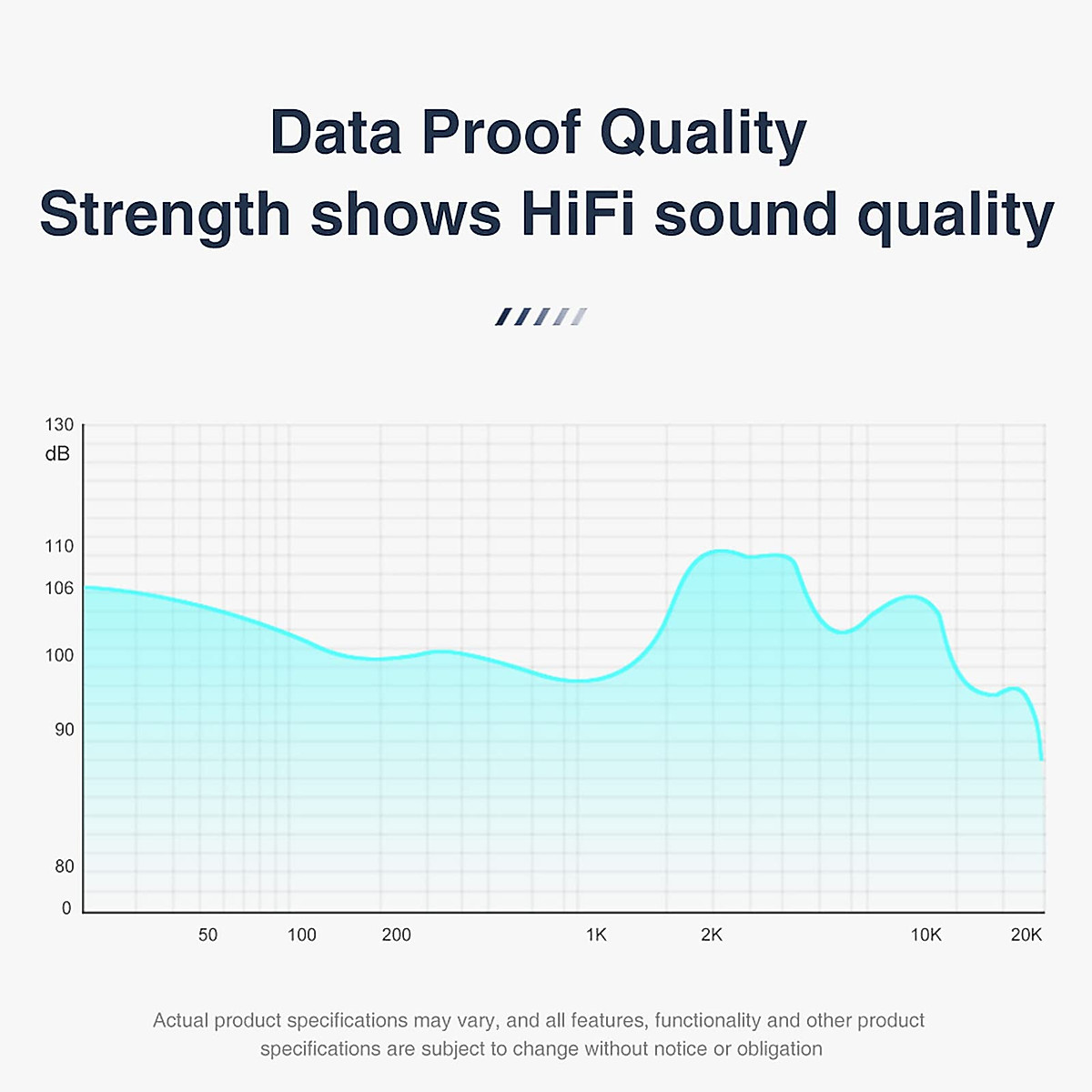 Data Proof Quality
Strength shows HiFi sound quality

130
dB
110
106
100
90
80
0
50
100
200
1K
2K
10K
20K

Actual product specifications may vary, and all features, functionality and other product specifications are subject to change without notice or obligation